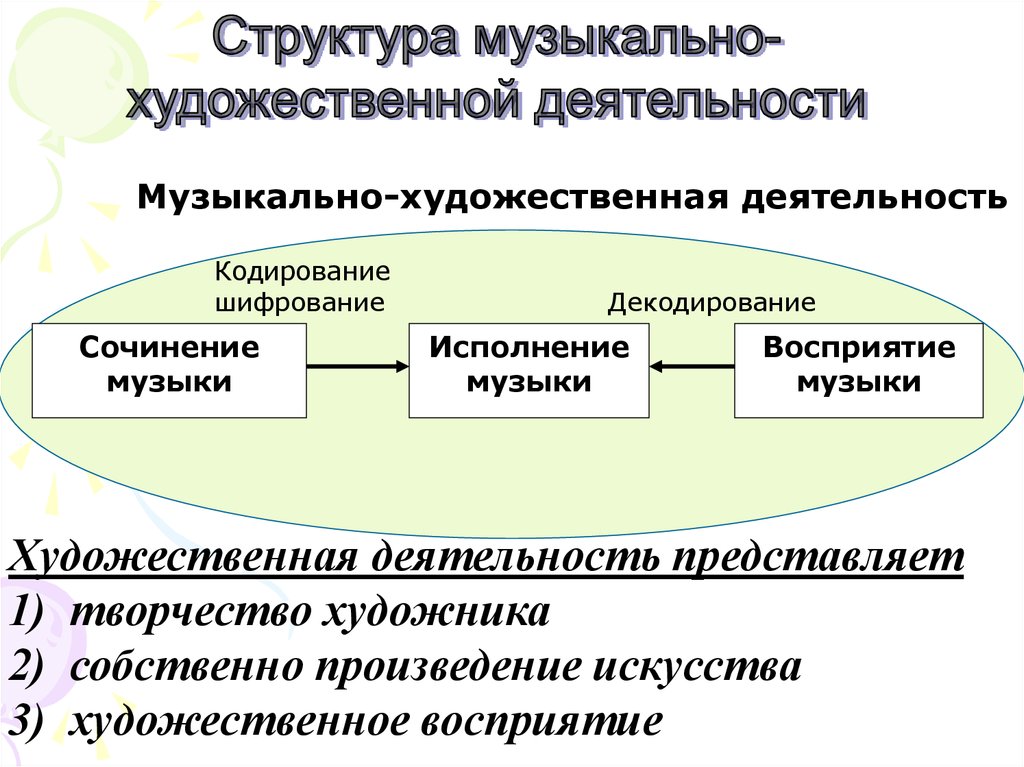 Структура музыкально-художественной деятельности

Музыкально-художественная деятельность

Кодирование шифрование

Декодирование

Сочинение музыки

Исполнение музыки

Восприятие музыки

Художественная деятельность представляет
1) творчество художника
2) собственно произведение искусства
3) художественное восприятие